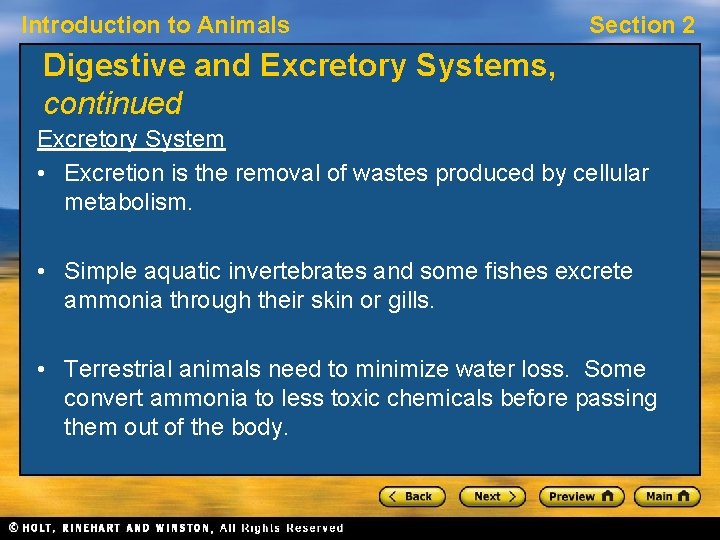 Introduction to Animals

Section 2

Digestive and Excretory Systems, continued

Excretory System

• Excretion is the removal of wastes produced by cellular metabolism.

• Simple aquatic invertebrates and some fishes excrete ammonia through their skin or gills.

• Terrestrial animals need to minimize water loss. Some convert ammonia to less toxic chemicals before passing them out of the body.

< Back

Next >

Preview

Main

© HOLT, RINEHART AND WINSTON, All Rights Reserved